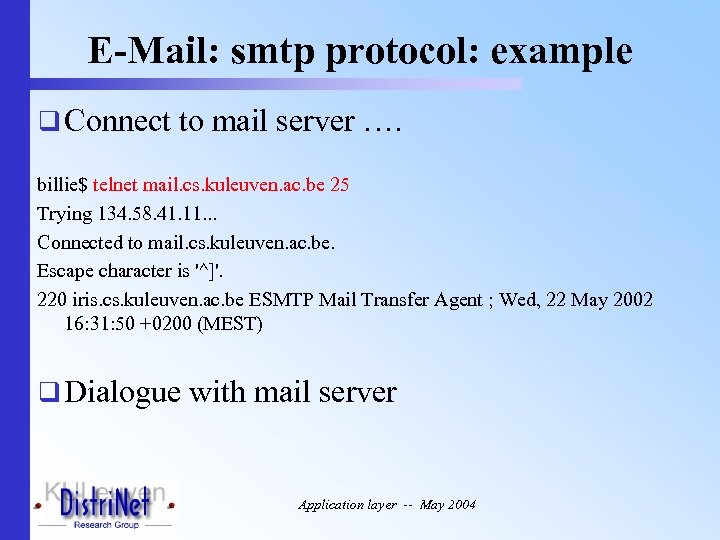 E-Mail: smtp protocol: example

❑ Connect to mail server ….

billie$ telnet mail.cs.kuleuven.ac.be 25

Trying 134.58.41.11...

Connected to mail.cs.kuleuven.ac.be.

Escape character is '^]'.

220 iris.cs.kuleuven.ac.be ESMTP Mail Transfer Agent ; Wed, 22 May 2002 16:31:50 +0200 (MEST)

❑ Dialogue with mail server

KULeuven DistriNet Research Group

Application layer -- May 2004